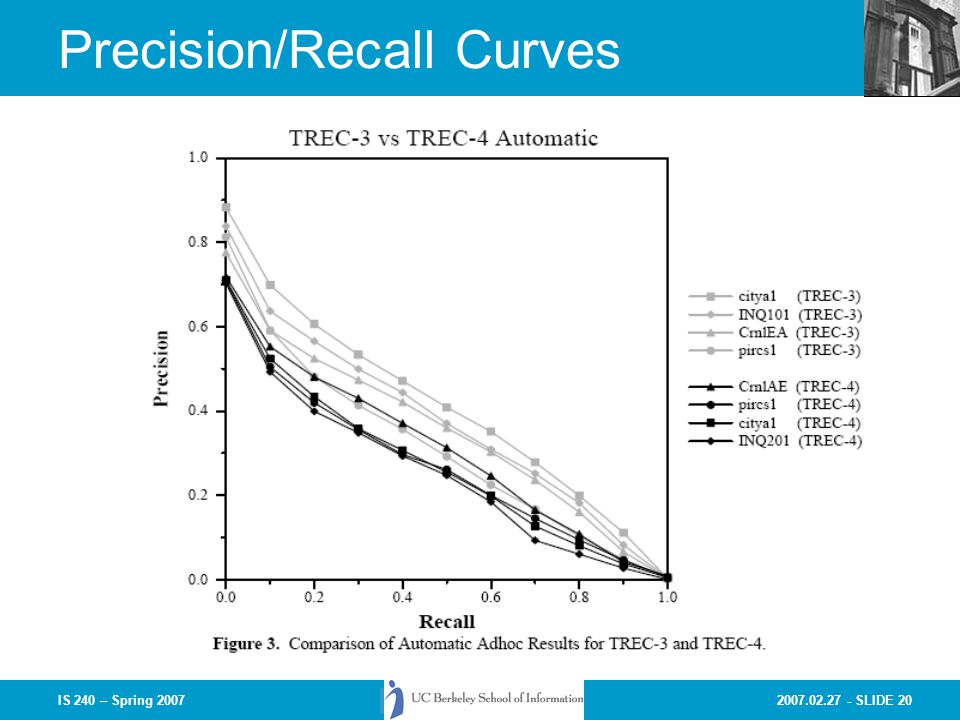 Precision/Recall Curves

TREC-3 vs TREC-4 Automatic

1.0
0.8
0.6
0.4
0.2
0.0

Precision

0.0 0.2 0.4 0.6 0.8 1.0

Recall

citya1 (TREC-3)
INQ101 (TREC-3)
CrnlEA (TREC-3)
pircs1 (TREC-3)
CrnlAE (TREC-4)
pircs1 (TREC-4)
citya1 (TREC-4)
INQ201 (TREC-4)

Figure 3. Comparison of Automatic Adhoc Results for TREC-3 and TREC-4.

IS 240 – Spring 2007

UC Berkeley School of Information

2007.02.27 - SLIDE 20